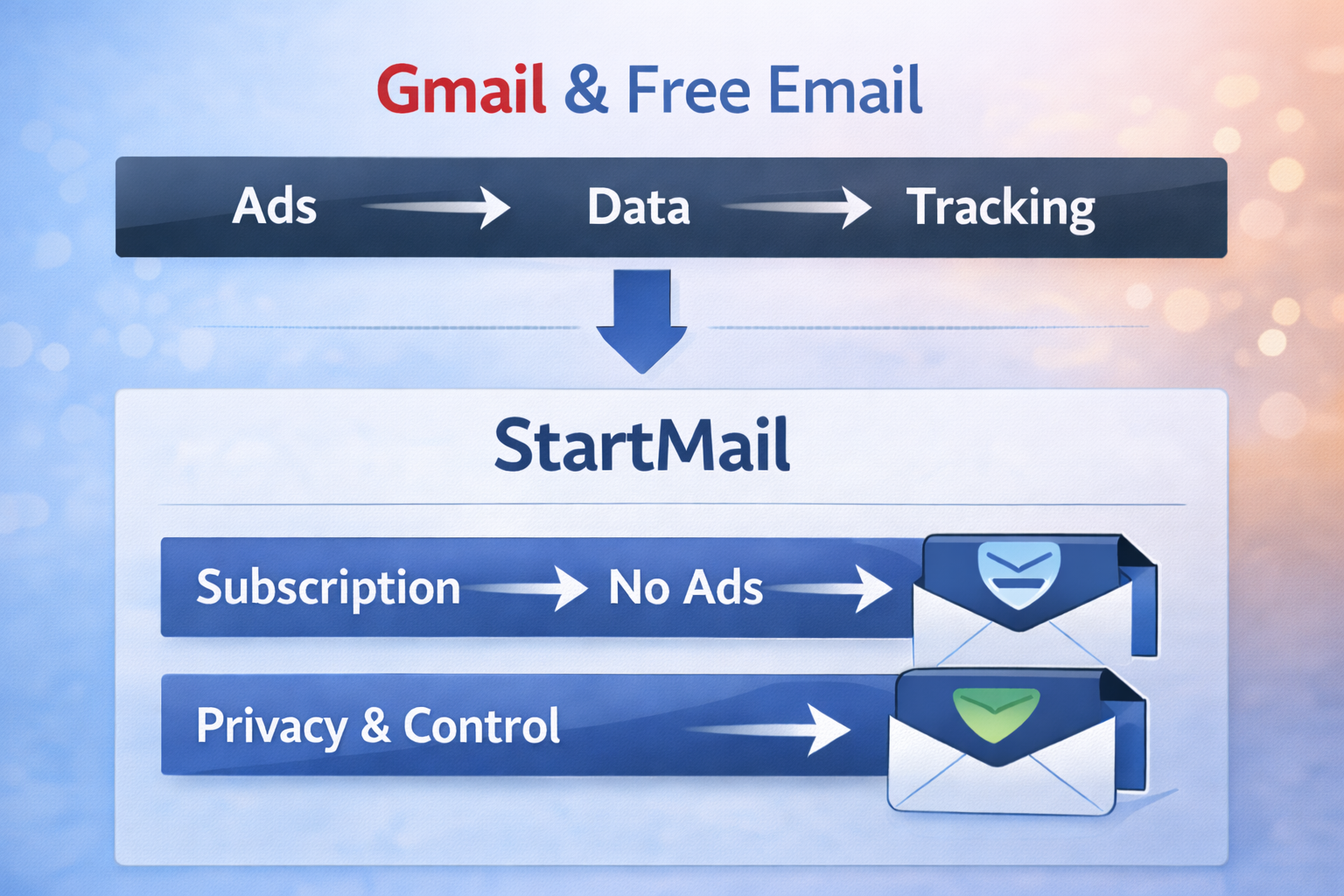 Gmail & Free Email

Ads Data Tracking

StartMail

Subscription No Ads

Privacy & Control